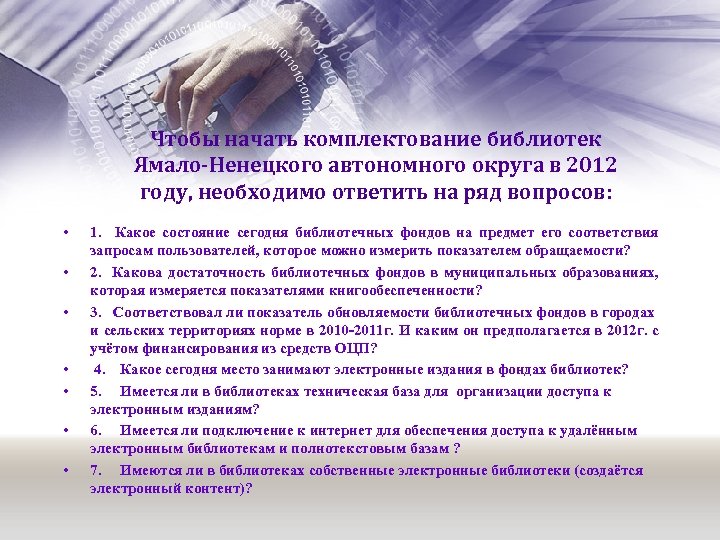 Чтобы начать комплектование библиотек Ямало-Ненецкого автономного округа в 2012 году, необходимо ответить на ряд вопросов:

• 1. Какое состояние сегодня библиотечных фондов на предмет его соответствия запросам пользователей, которое можно измерить показателем обращаемости?
• 2. Какова достаточность библиотечных фондов в муниципальных образованиях, которая измеряется показателями книгообеспеченности?
• 3. Соответствовал ли показатель обновляемости библиотечных фондов в городах и сельских территориях норме в 2010-2011г. И каким он предполагается в 2012г. с учётом финансирования из средств ОЦП?
• 4. Какое сегодня место занимают электронные издания в фондах библиотек?
• 5. Имеется ли в библиотеках техническая база для организации доступа к электронным изданиям?
• 6. Имеется ли подключение к интернет для обеспечения доступа к удалённым электронным библиотекам и полнотекстовым базам ?
• 7. Имеются ли в библиотеках собственные электронные библиотеки (создаётся электронный контент)?